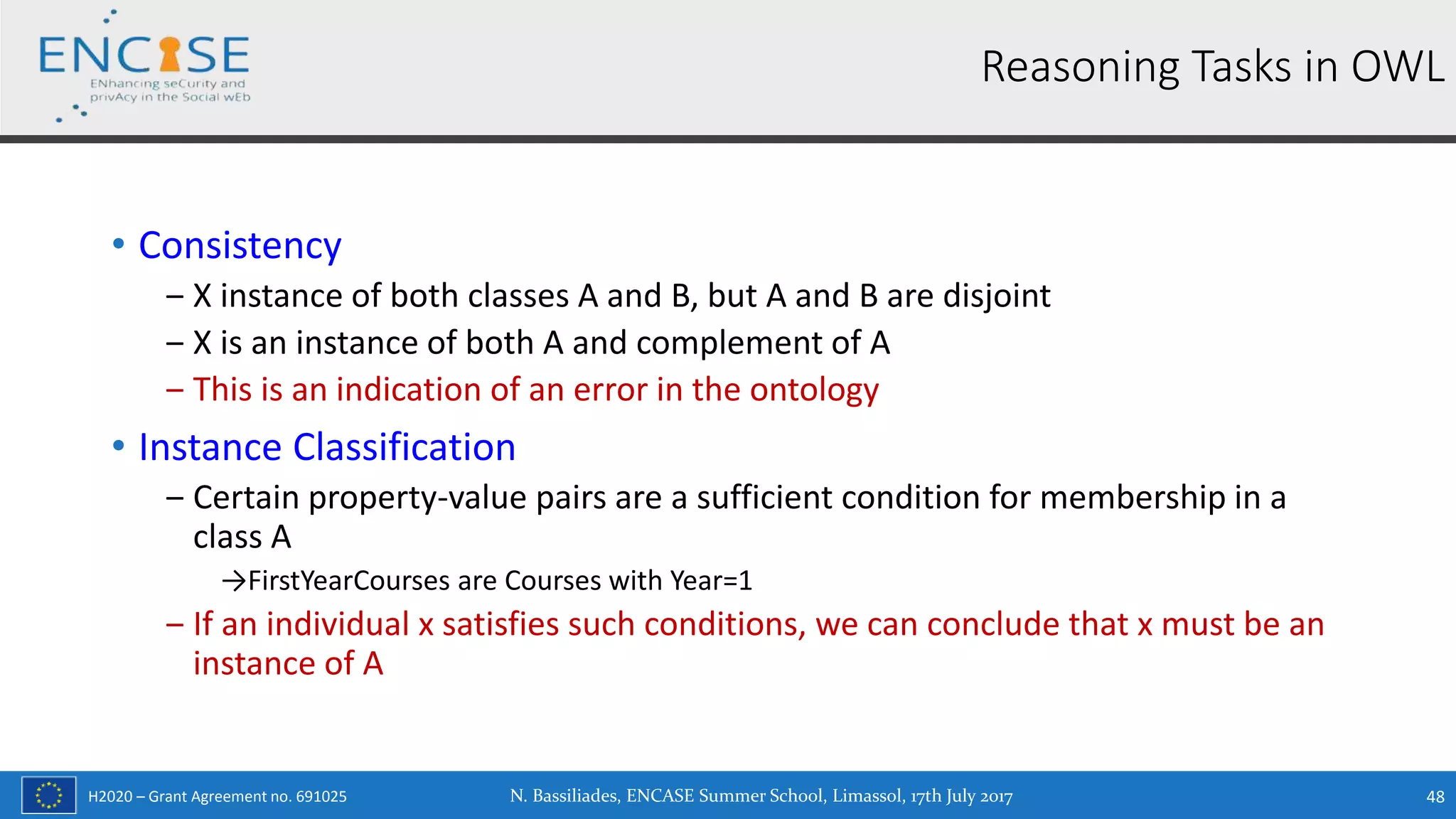 ENCASE
ENhancing seCurity and privAcy in the Social wEb

Reasoning Tasks in OWL

• Consistency
– X instance of both classes A and B, but A and B are disjoint
– X is an instance of both A and complement of A
– This is an indication of an error in the ontology

• Instance Classification
– Certain property-value pairs are a sufficient condition for membership in a class A
→FirstYearCourses are Courses with Year=1
– If an individual x satisfies such conditions, we can conclude that x must be an instance of A

H2020 – Grant Agreement no. 691025

N. Bassiliades, ENCASE Summer School, Limassol, 17th July 2017

48